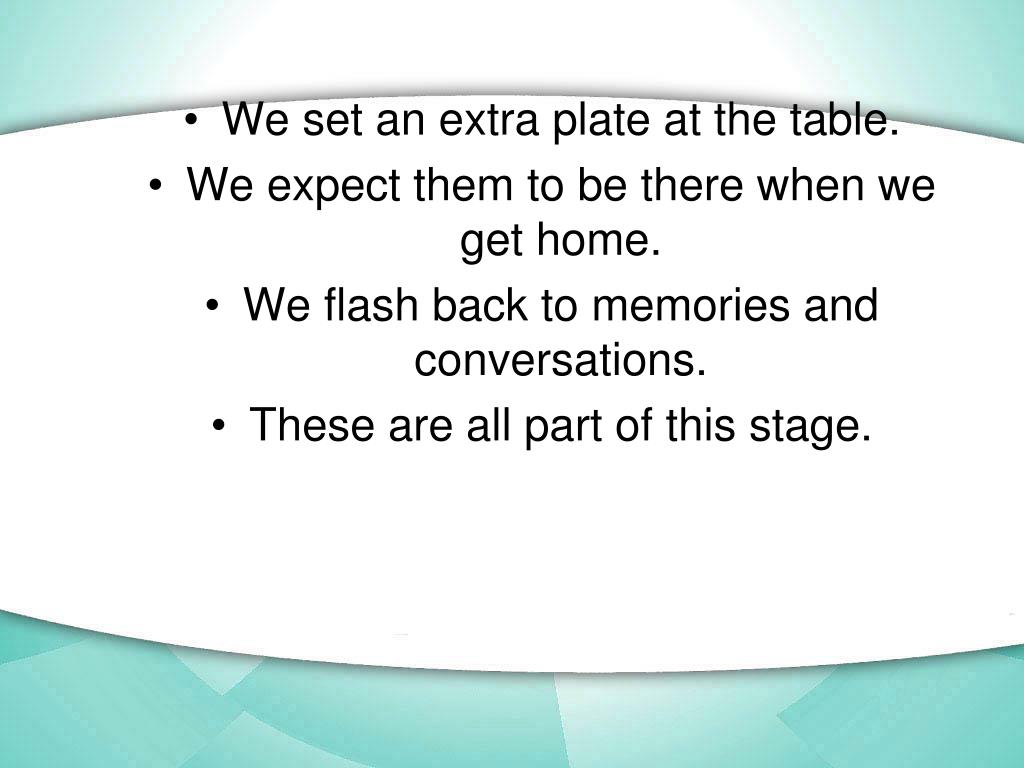 • We set an extra plate at the table.
• We expect them to be there when we get home.
• We flash back to memories and conversations.
• These are all part of this stage.